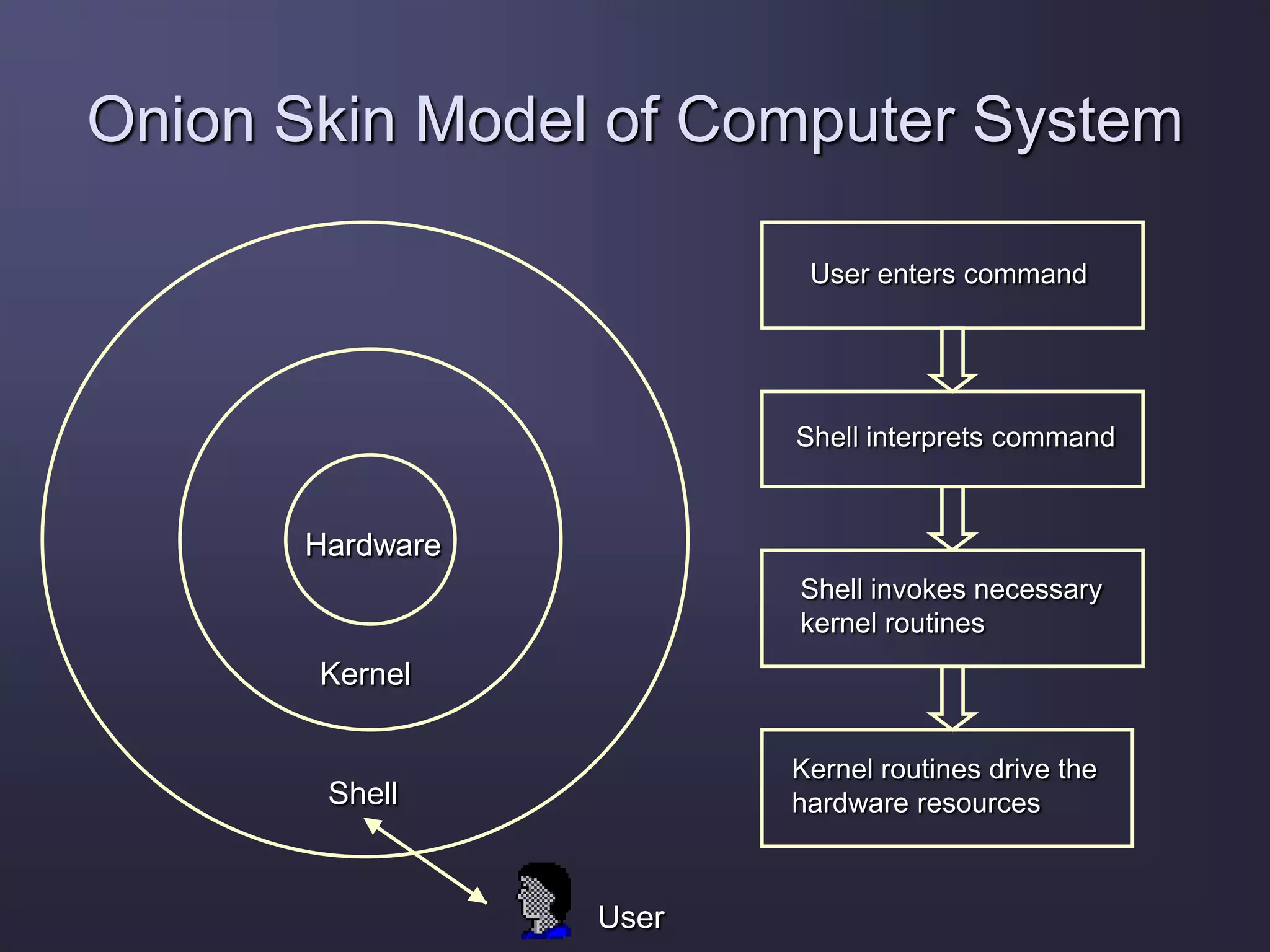 Onion Skin Model of Computer System

Hardware

Kernel

Shell

User

User enters command

Shell interprets command

Shell invokes necessary kernel routines

Kernel routines drive the hardware resources